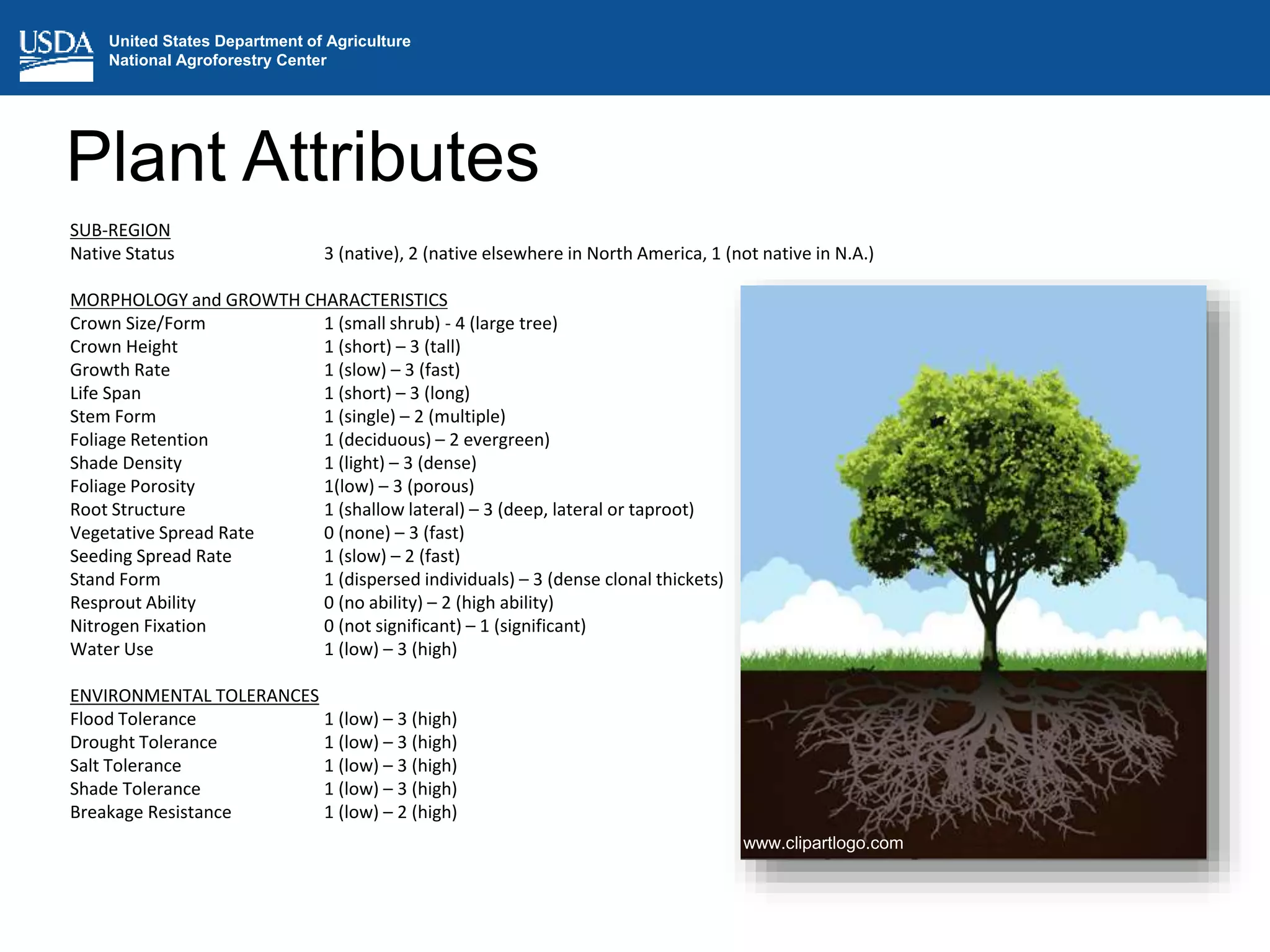 USDA United States Department of Agriculture
National Agroforestry Center

Plant Attributes

SUB-REGION
Native Status 3 (native), 2 (native elsewhere in North America, 1 (not native in N.A.)

MORPHOLOGY and GROWTH CHARACTERISTICS
Crown Size/Form 1 (small shrub) - 4 (large tree)
Crown Height 1 (short) – 3 (tall)
Growth Rate 1 (slow) – 3 (fast)
Life Span 1 (short) – 3 (long)
Stem Form 1 (single) – 2 (multiple)
Foliage Retention 1 (deciduous) – 2 evergreen)
Shade Density 1 (light) – 3 (dense)
Foliage Porosity 1(low) – 3 (porous)
Root Structure 1 (shallow lateral) – 3 (deep, lateral or taproot)
Vegetative Spread Rate 0 (none) – 3 (fast)
Seeding Spread Rate 1 (slow) – 2 (fast)
Stand Form 1 (dispersed individuals) – 3 (dense clonal thickets)
Resprout Ability 0 (no ability) – 2 (high ability)
Nitrogen Fixation 0 (not significant) – 1 (significant)
Water Use 1 (low) – 3 (high)

ENVIRONMENTAL TOLERANCES
Flood Tolerance 1 (low) – 3 (high)
Drought Tolerance 1 (low) – 3 (high)
Salt Tolerance 1 (low) – 3 (high)
Shade Tolerance 1 (low) – 3 (high)
Breakage Resistance 1 (low) – 2 (high)

www.clipartlogo.com